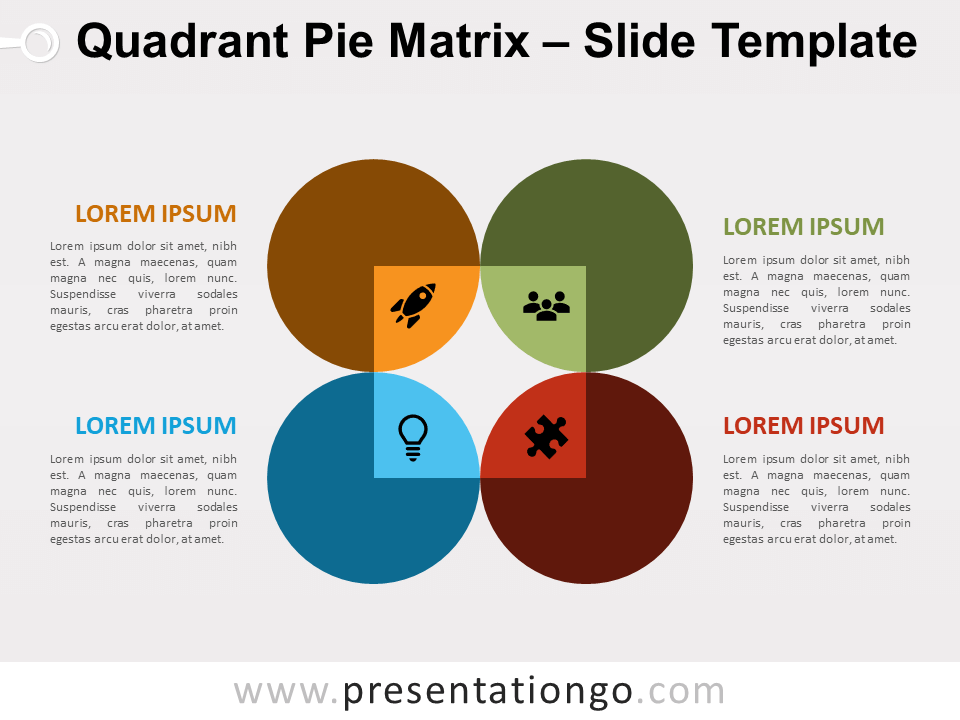 Quadrant Pie Matrix – Slide Template

LOREM IPSUM

Lorem ipsum dolor sit amet, nibh est. A magna maecenas, quam magna nec quis, lorem nunc. Suspendisse viverra sodales mauris, cras pharetra proin egestas arcu erat dolor, at amet.

LOREM IPSUM

Lorem ipsum dolor sit amet, nibh est. A magna maecenas, quam magna nec quis, lorem nunc. Suspendisse viverra sodales mauris, cras pharetra proin egestas arcu erat dolor, at amet.

LOREM IPSUM

Lorem ipsum dolor sit amet, nibh est. A magna maecenas, quam magna nec quis, lorem nunc. Suspendisse viverra sodales mauris, cras pharetra proin egestas arcu erat dolor, at amet.

LOREM IPSUM

Lorem ipsum dolor sit amet, nibh est. A magna maecenas, quam magna nec quis, lorem nunc. Suspendisse viverra sodales mauris, cras pharetra proin egestas arcu erat dolor, at amet.

www.presentationgo.com